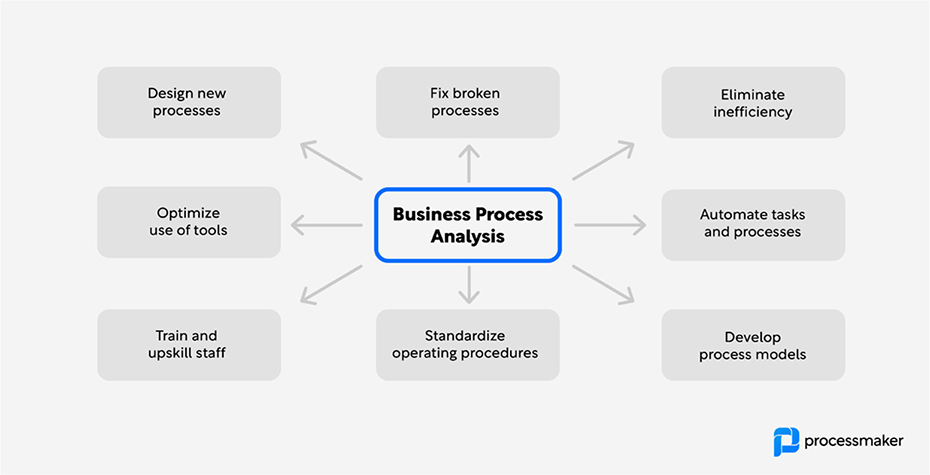 Design new processes

Fix broken processes

Eliminate inefficiency

Optimize use of tools

Business Process Analysis

Automate tasks and processes

Train and upskill staff

Standardize operating procedures

Develop process models

processmaker